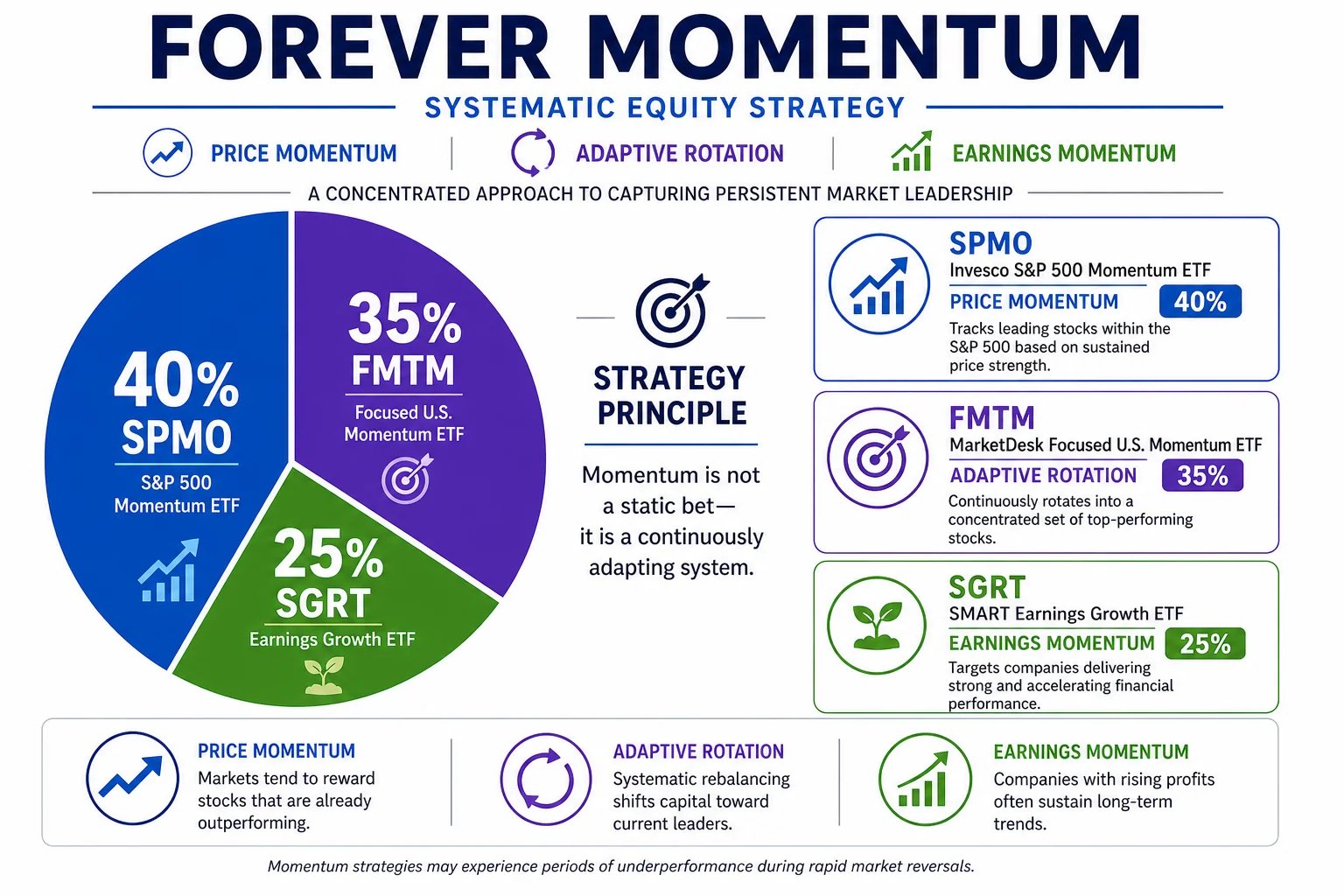 FOREVER MOMENTUM

SYSTEMATIC EQUITY STRATEGY

PRICE MOMENTUM | ADAPTIVE ROTATION | EARNINGS MOMENTUM

A CONCENTRATED APPROACH TO CAPTURING PERSISTENT MARKET LEADERSHIP

40%
SPMO
S&P 500 Momentum ETF

35%
FMTM
Focused U.S. Momentum ETF

25%
SGRT
Earnings Growth ETF

STRATEGY PRINCIPLE

Momentum is not a static bet— it is a continuously adapting system.

SPMO
Invesco S&P 500 Momentum ETF
PRICE MOMENTUM 40%
Tracks leading stocks within the S&P 500 based on sustained price strength.

FMTM
MarketDesk Focused U.S. Momentum ETF
ADAPTIVE ROTATION 35%
Continuously rotates into a concentrated set of top-performing stocks.

SGRT
SMART Earnings Growth ETF
EARNINGS MOMENTUM 25%
Targets companies delivering strong and accelerating financial performance.

PRICE MOMENTUM
Markets tend to reward stocks that are already outperforming.

ADAPTIVE ROTATION
Systematic rebalancing shifts capital toward current leaders.

EARNINGS MOMENTUM
Companies with rising profits often sustain long-term trends.

Momentum strategies may experience periods of underperformance during rapid market reversals.